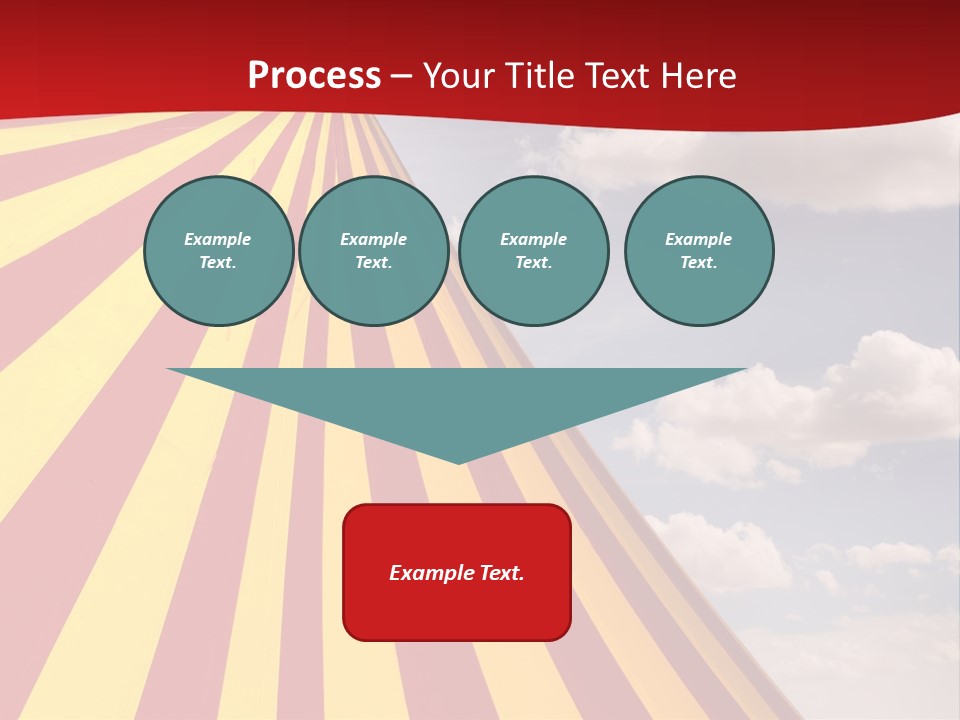 Process – Your Title Text Here

Example Text.

Example Text.

Example Text.

Example Text.

Example Text.